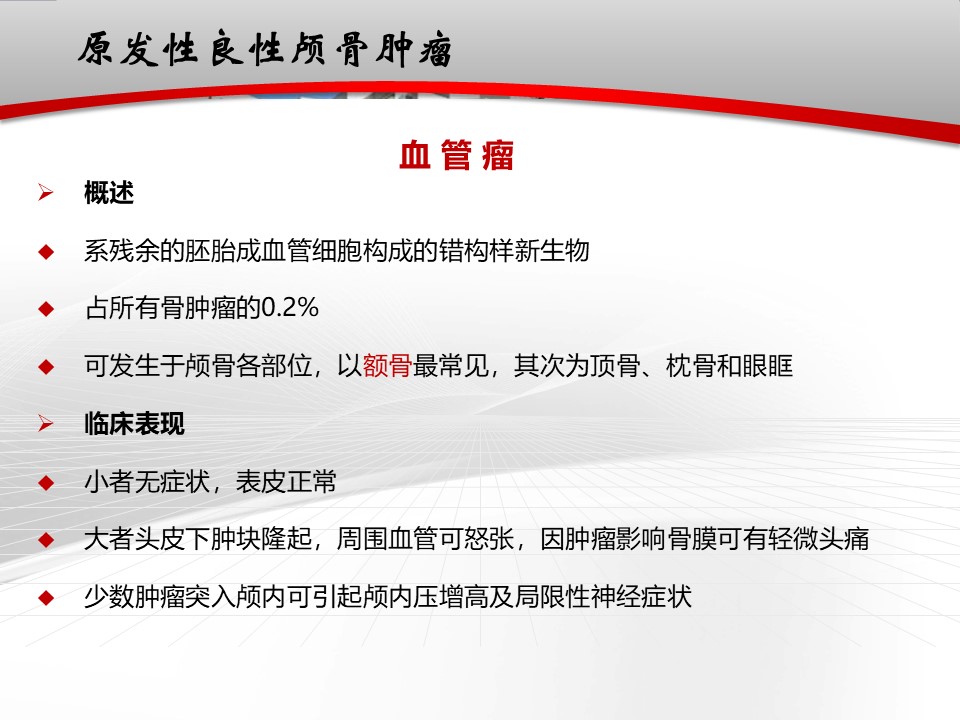 原发性良性颅骨肿瘤

血管瘤

➢ 概述

◆ 系残余的胚胎成血管细胞构成的错构样新生物

◆ 占所有骨肿瘤的0.2%

◆ 可发生于颅骨各部位，以额骨最常见，其次为顶骨、枕骨和眼眶

➢ 临床表现

◆ 小者无症状，表皮正常

◆ 大者头皮下肿块隆起，周围血管可怒张，因肿瘤影响骨膜可有轻微头痛

◆ 少数肿瘤突入颅内可引起颅内压增高及局限性神经症状